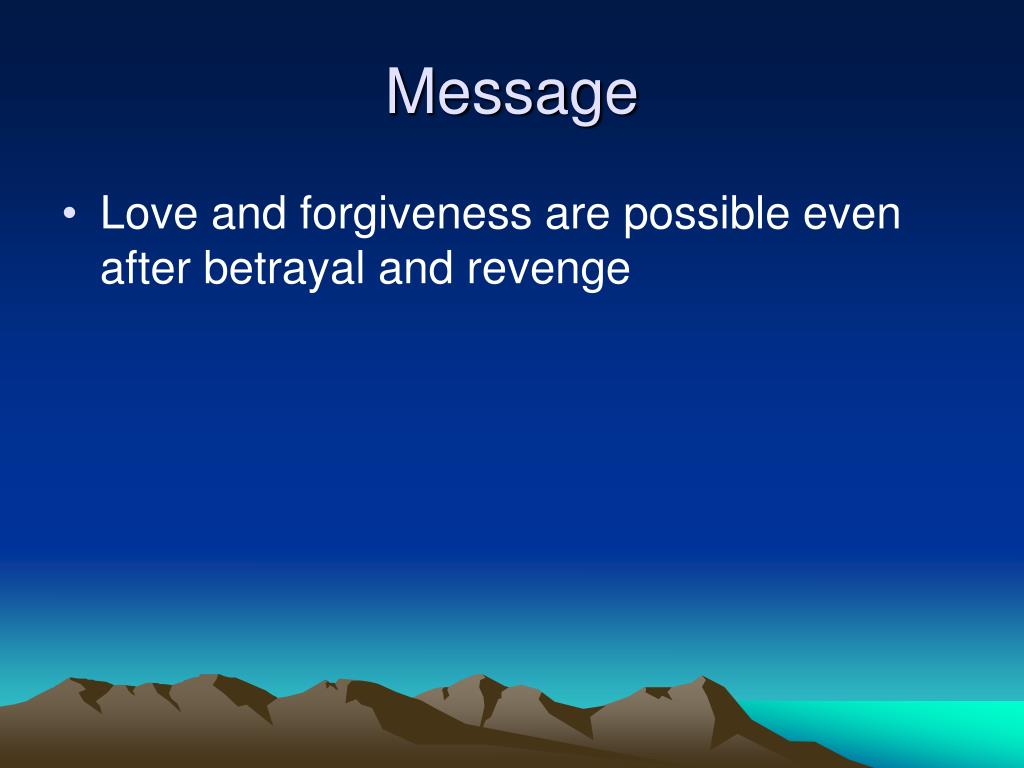 Message

• Love and forgiveness are possible even after betrayal and revenge